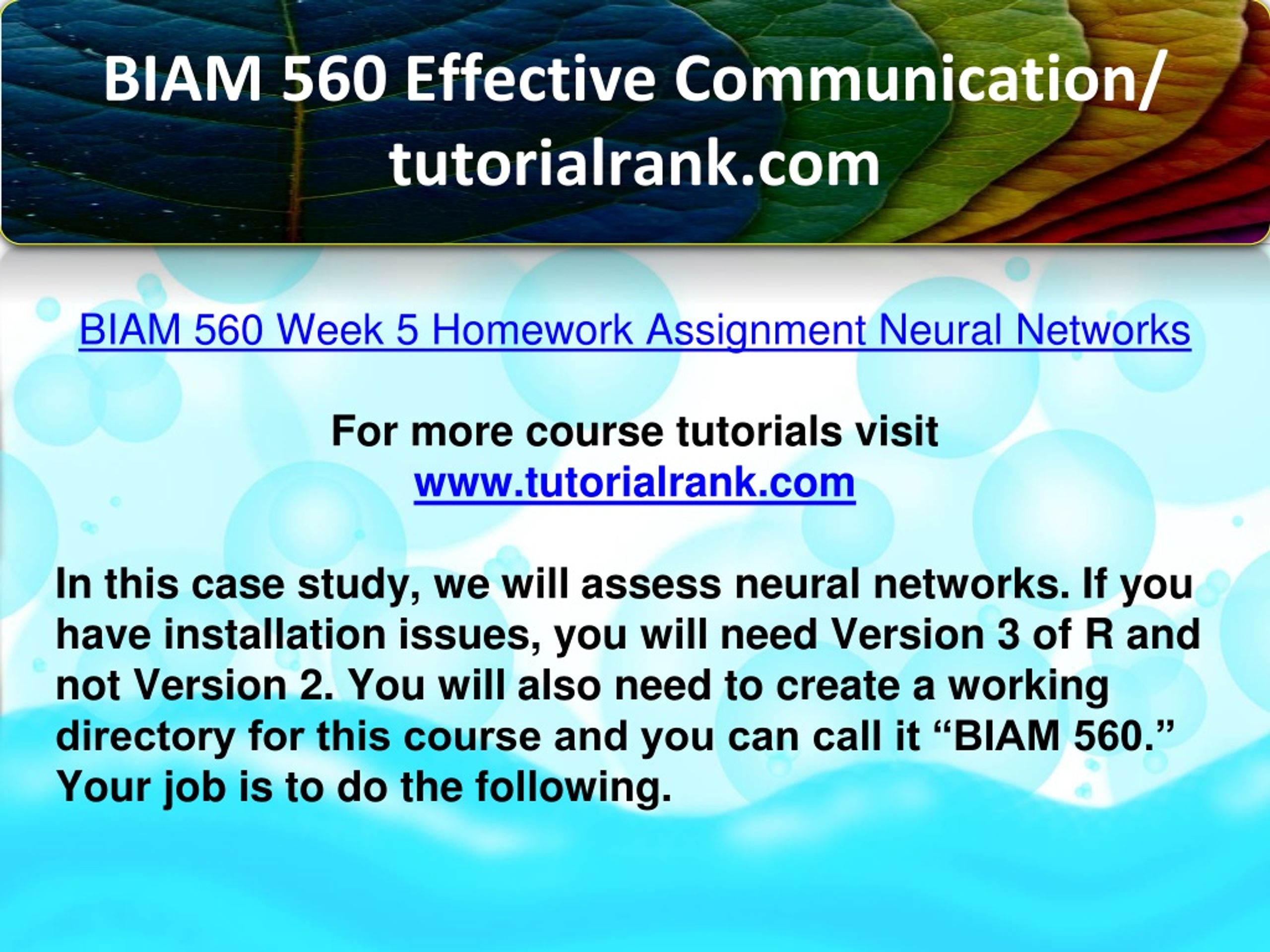 BIAM 560 Effective Communication/ tutorialrank.com

BIAM 560 Week 5 Homework Assignment Neural Networks

For more course tutorials visit
www.tutorialrank.com

In this case study, we will assess neural networks. If you have installation issues, you will need Version 3 of R and not Version 2. You will also need to create a working directory for this course and you can call it “BIAM 560.” Your job is to do the following.